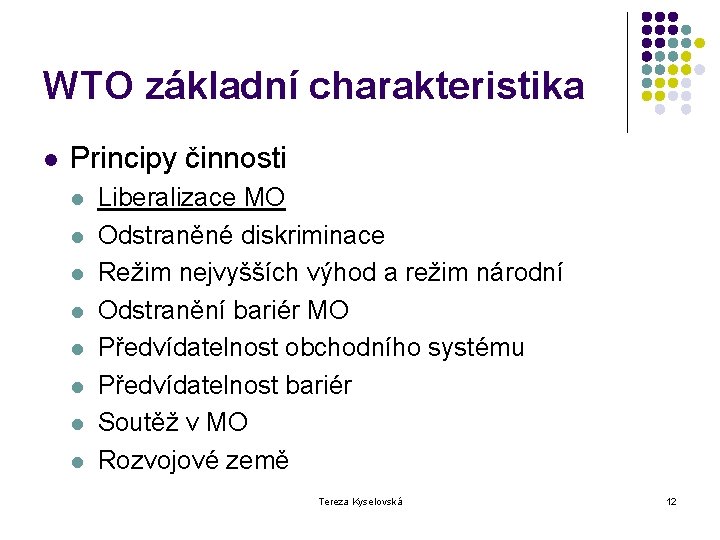 WTO základní charakteristika

- Principy činnosti
  - Liberalizace MO
  - Odstraněné diskriminace
  - Režim nejvyšších výhod a režim národní
  - Odstranění bariér MO
  - Předvídatelnost obchodního systému
  - Předvídatelnost bariér
  - Soutěž v MO
  - Rozvojové země

Tereza Kyselovská

12